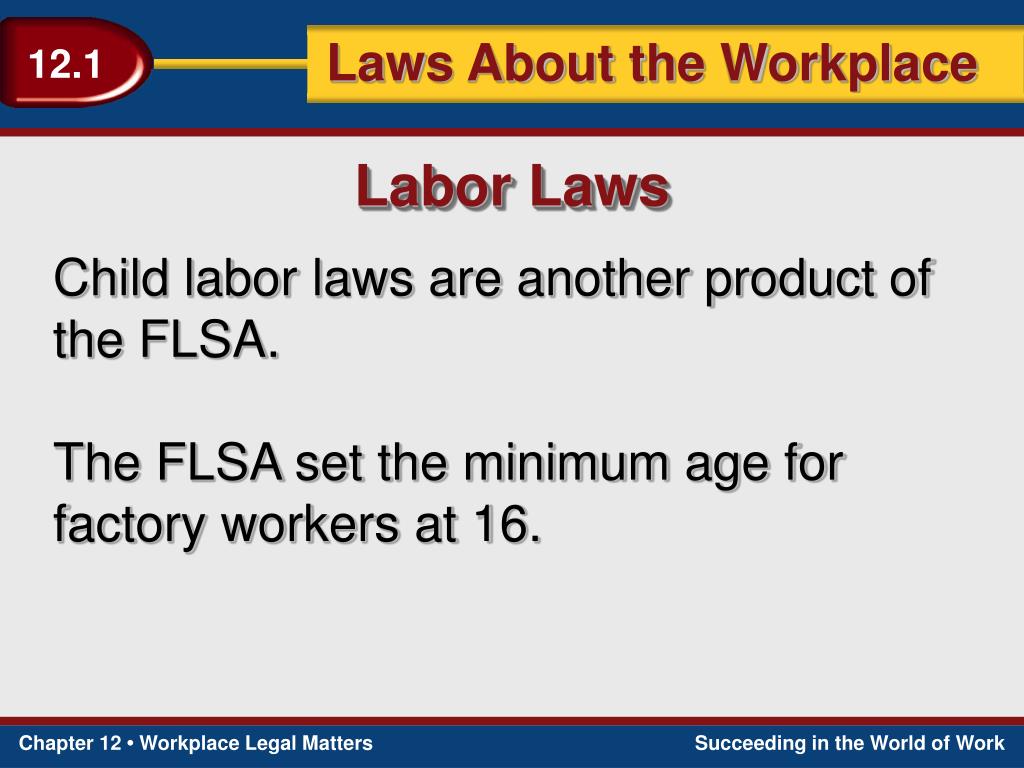 12.1

Laws About the Workplace

Labor Laws

Child labor laws are another product of the FLSA.

The FLSA set the minimum age for factory workers at 16.

Chapter 12 • Workplace Legal Matters

Succeeding in the World of Work